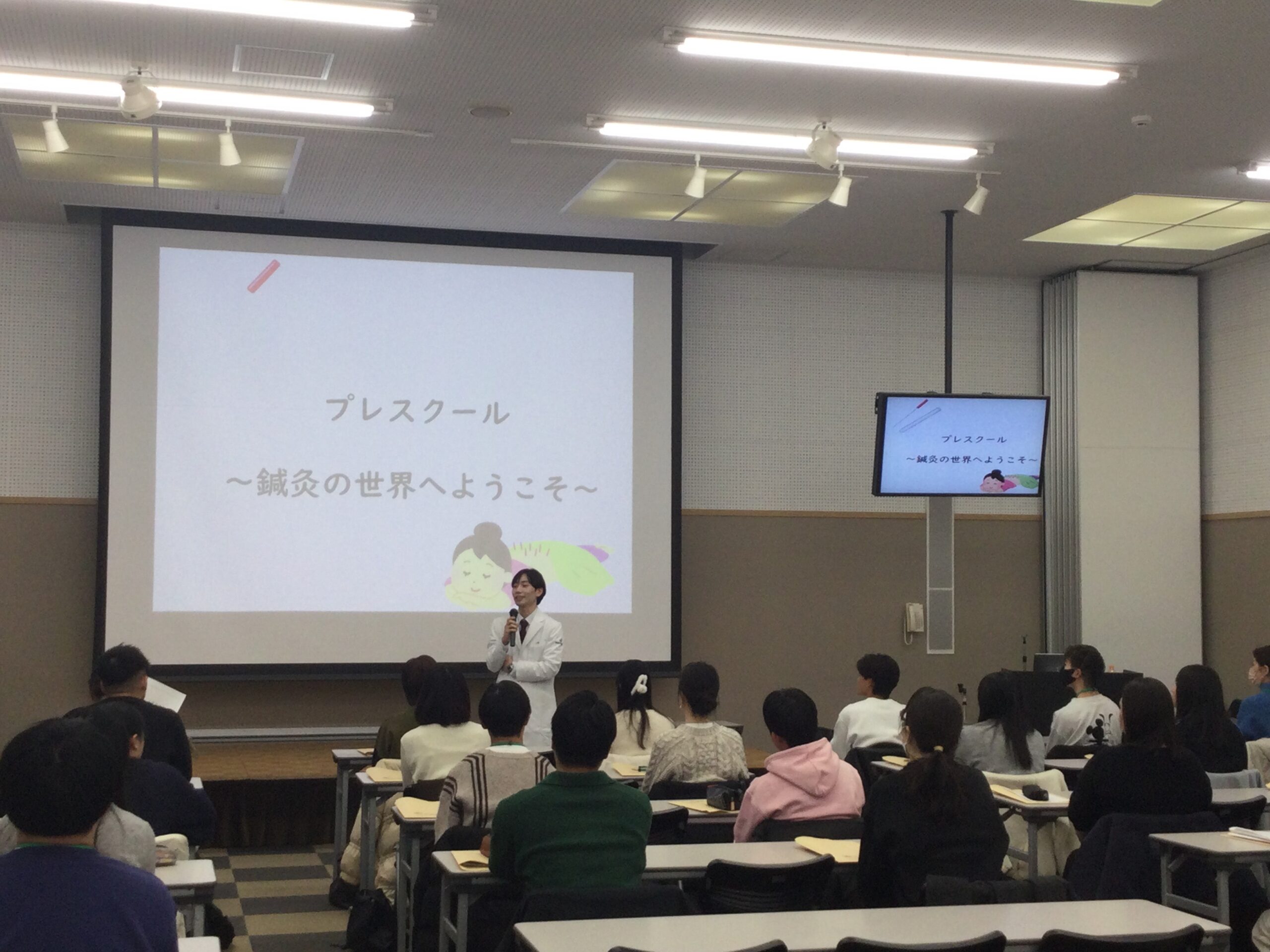 プレスクール

～鍼灸の世界へようこそ～

プレスクール

～鍼灸の世界へようこそ～